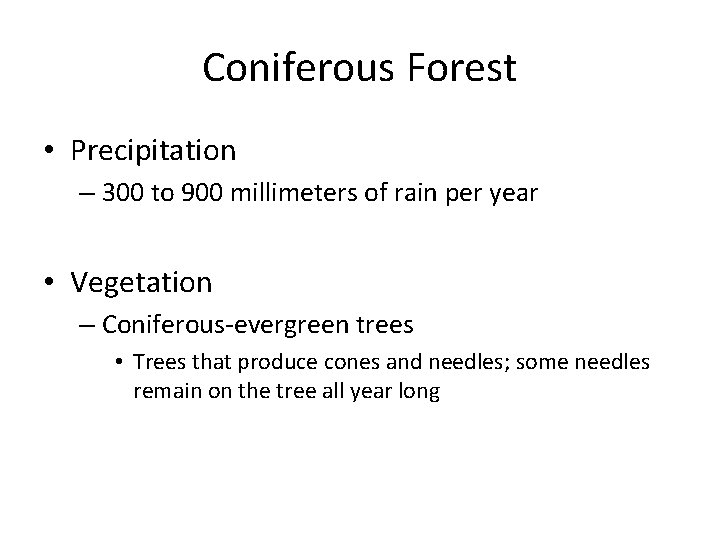 Coniferous Forest

• Precipitation
– 300 to 900 millimeters of rain per year

• Vegetation
– Coniferous-evergreen trees
• Trees that produce cones and needles; some needles remain on the tree all year long